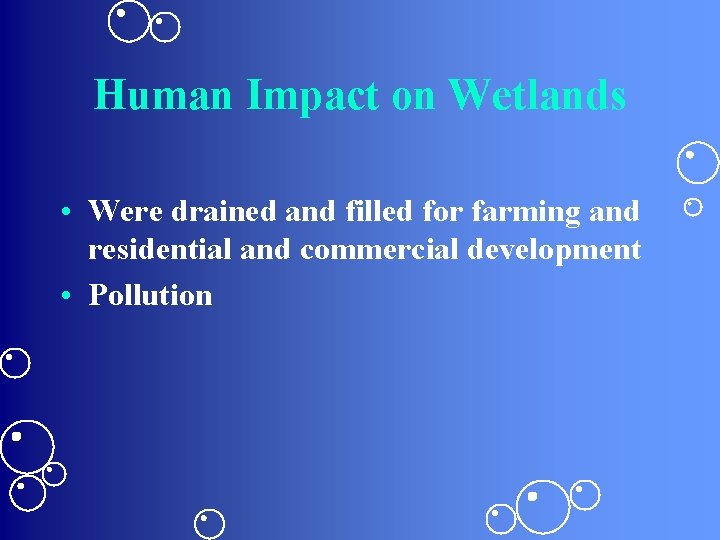 Human Impact on Wetlands

• Were drained and filled for farming and residential and commercial development
• Pollution